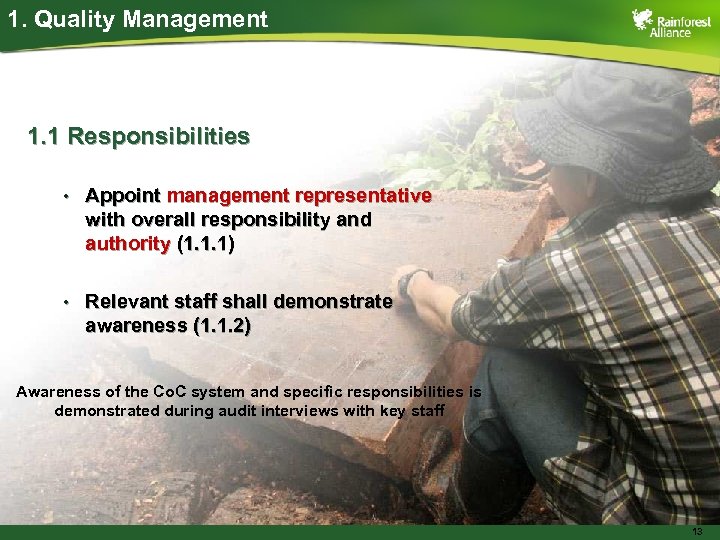 1. Quality Management

Rainforest Alliance

1.1 Responsibilities

• Appoint management representative with overall responsibility and authority (1.1.1)

• Relevant staff shall demonstrate awareness (1.1.2)

Awareness of the CoC system and specific responsibilities is demonstrated during audit interviews with key staff

13